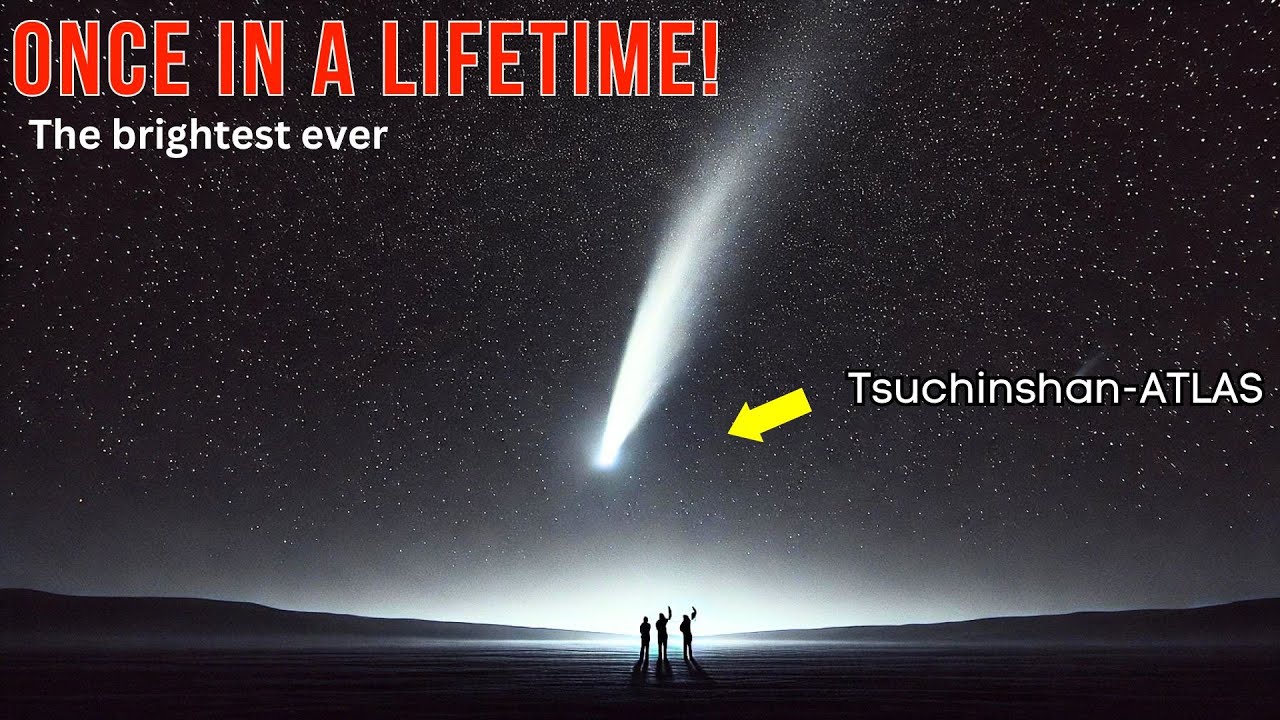 ONCE IN A LIFETIME!
The brightest ever

Tsuchinshan-ATLAS